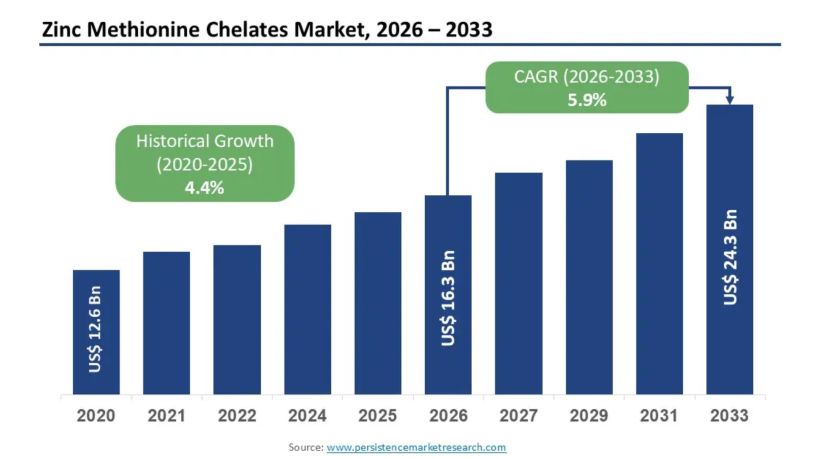 Zinc Methionine Chelates Market, 2026 – 2033

CAGR (2026-2033)
5.9%

Historical Growth
(2020-2025)
4.4%

US$ 12.6 Bn

US$ 16.3 Bn

US$ 24.3 Bn

2020
2021
2022
2024
2025
2026
2027
2029
2031
2033

Source: www.persistencemarketresearch.com